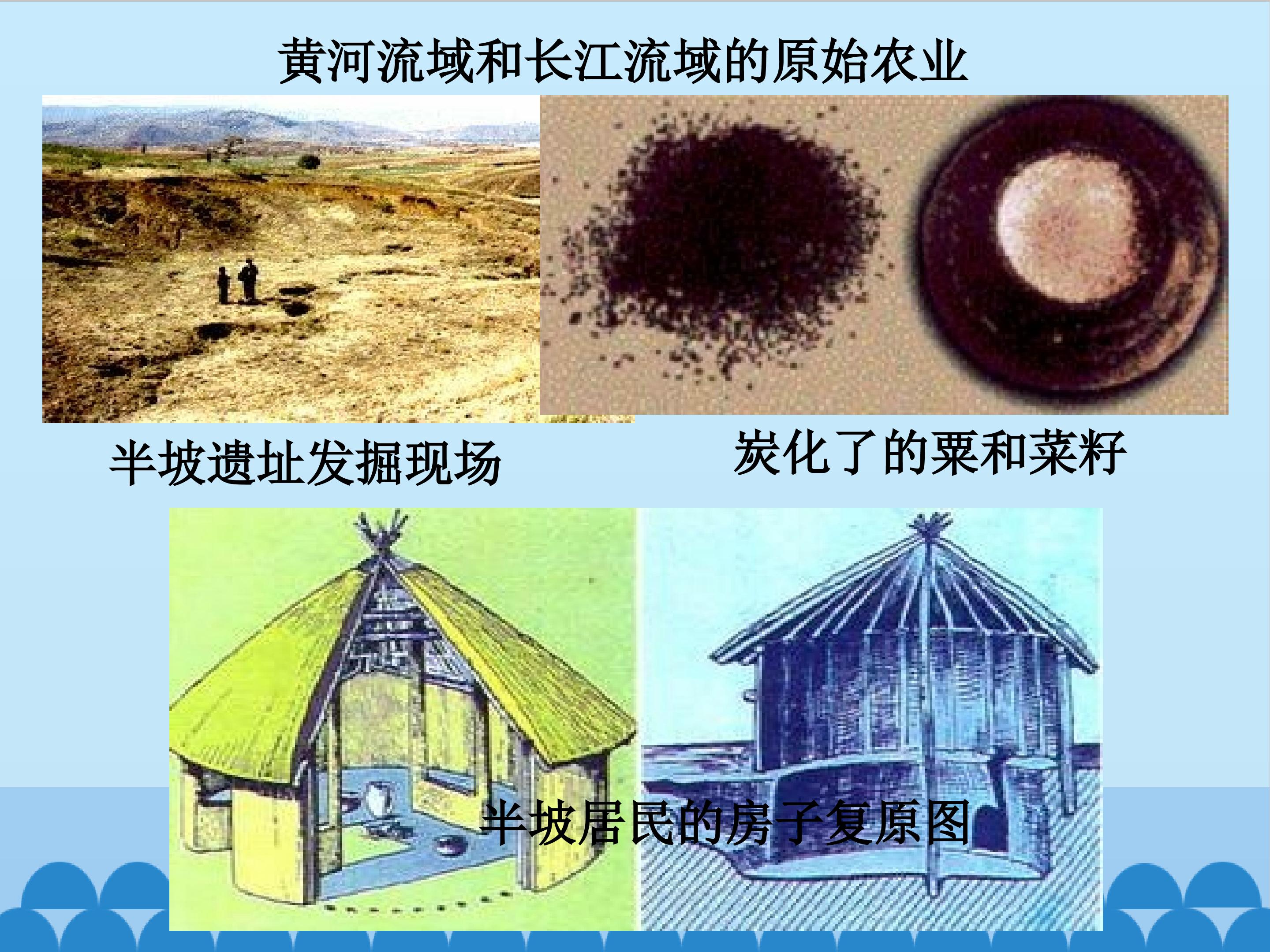 黄河流域和长江流域的原始农业

半坡遗址发掘现场

炭化了的粟和菜籽

半坡居民的房子复原图